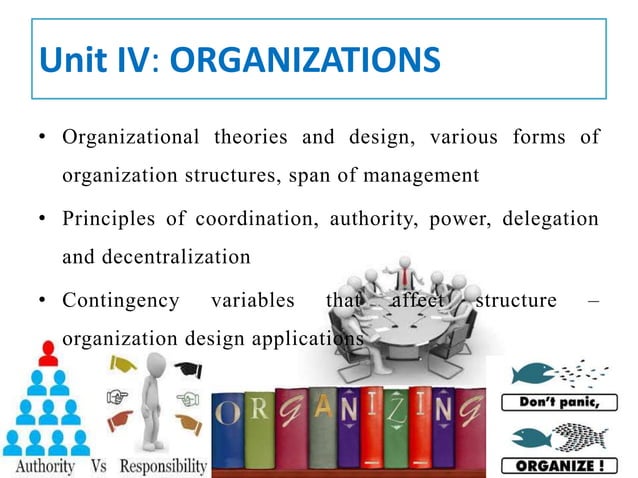 Unit IV: ORGANIZATIONS

• Organizational theories and design, various forms of organization structures, span of management

• Principles of coordination, authority, power, delegation and decentralization

• Contingency variables that affect structure – organization design applications

Authority Vs Responsibility

ORGANIZING

Don't panic,

ORGANIZE !